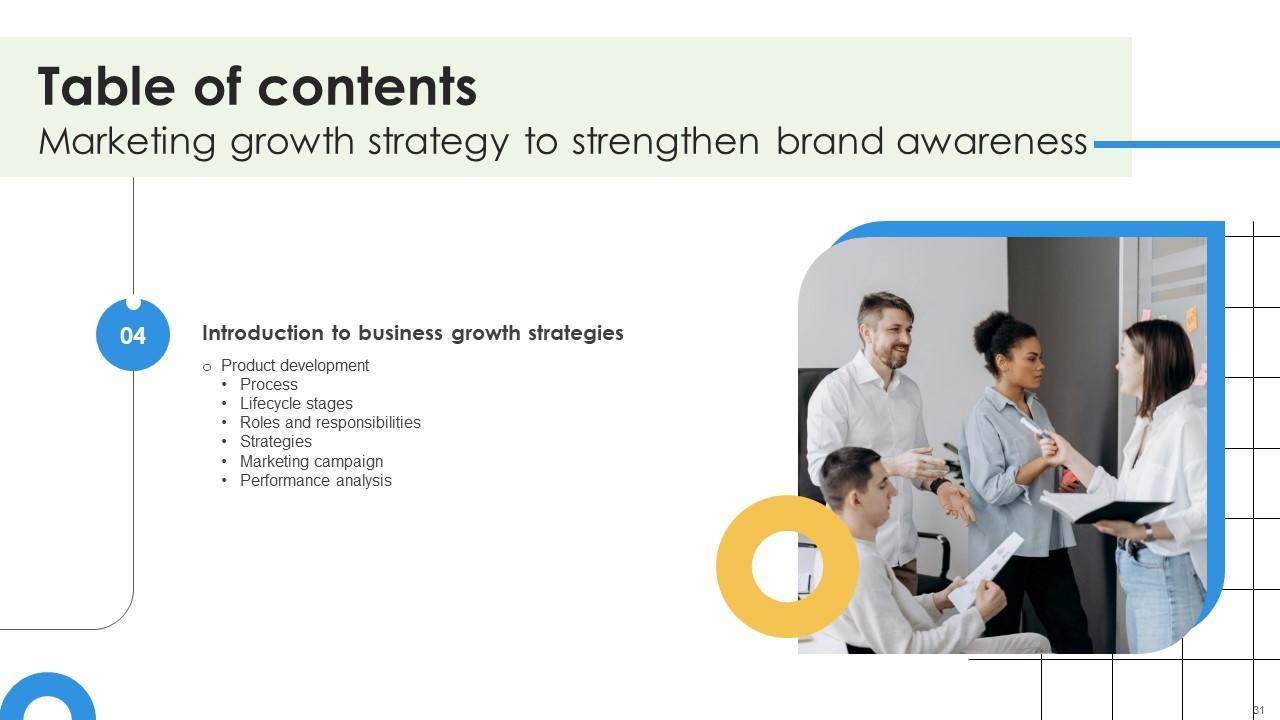 Table of contents
Marketing growth strategy to strengthen brand awareness

04

Introduction to business growth strategies

○ Product development
• Process
• Lifecycle stages
• Roles and responsibilities
• Strategies
• Marketing campaign
• Performance analysis

31